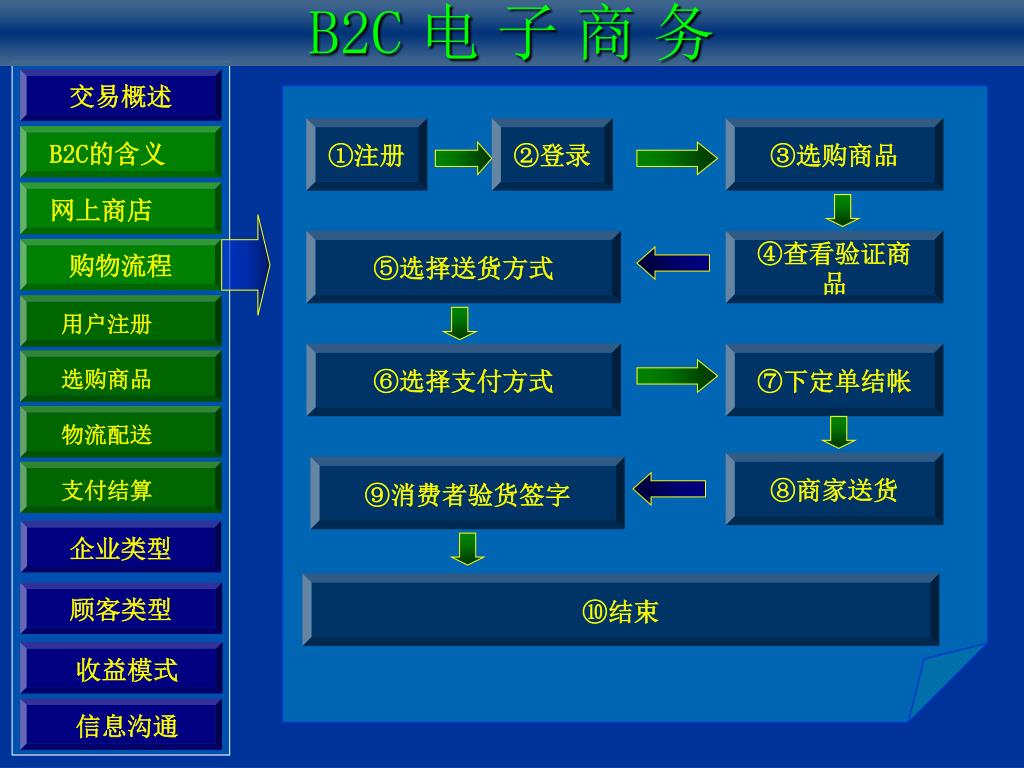 B2C 电 子 商 务

交易概述

B2C的含义

网上商店

购物流程

用户注册

选购商品

物流配送

支付结算

企业类型

顾客类型

收益模式

信息沟通

①注册

②登录

③选购商品

④查看验证商品

⑤选择送货方式

⑥选择支付方式

⑦下定单结帐

⑧商家送货

⑨消费者验货签字

⑩结束